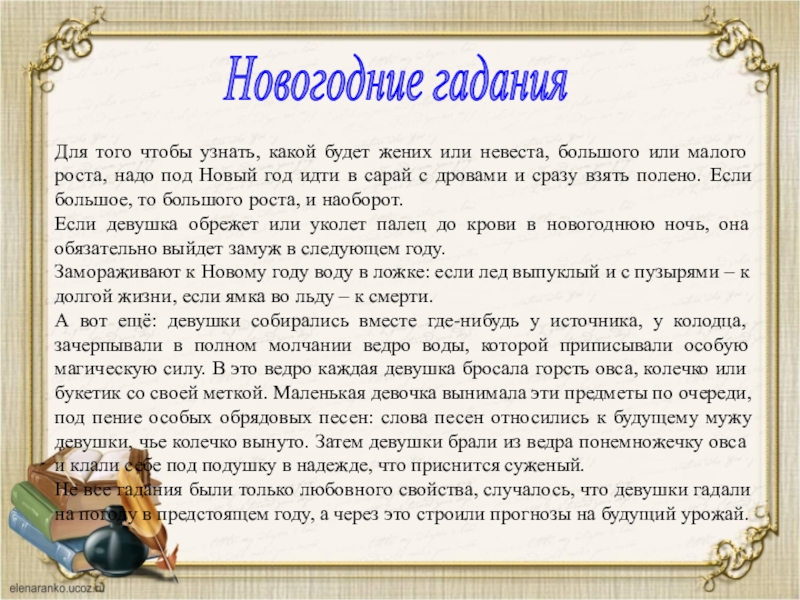 Новогодние гадания

Для того чтобы узнать, какой будет жених или невеста, большого или малого роста, надо под Новый год идти в сарай с дровами и сразу взять полено. Если большое, то большого роста, и наоборот.
Если девушка обрежет или уколет палец до крови в новогоднюю ночь, она обязательно выйдет замуж в следующем году.
Замораживают к Новому году воду в ложке: если лед выпуклый и с пузырями – к долгой жизни, если ямка во льду – к смерти.
А вот ещё: девушки собирались вместе где-нибудь у источника, у колодца, зачерпывали в полном молчании ведро воды, которой приписывали особую магическую силу. В это ведро каждая девушка бросала горсть овса, колечко или букетик со своей меткой. Маленькая девочка вынимала эти предметы по очереди, под пение особых обрядовых песен: слова песен относились к будущему мужу девушки, чье колечко вынуто. Затем девушки брали из ведра понемножечку овса и клали себе под подушку в надежде, что приснится суженый.
Не все гадания были только любовного свойства, случалось, что девушки гадали на погоду в предстоящем году, а через это строили прогнозы на будущий урожай.

elenaranko.ucoz.ru